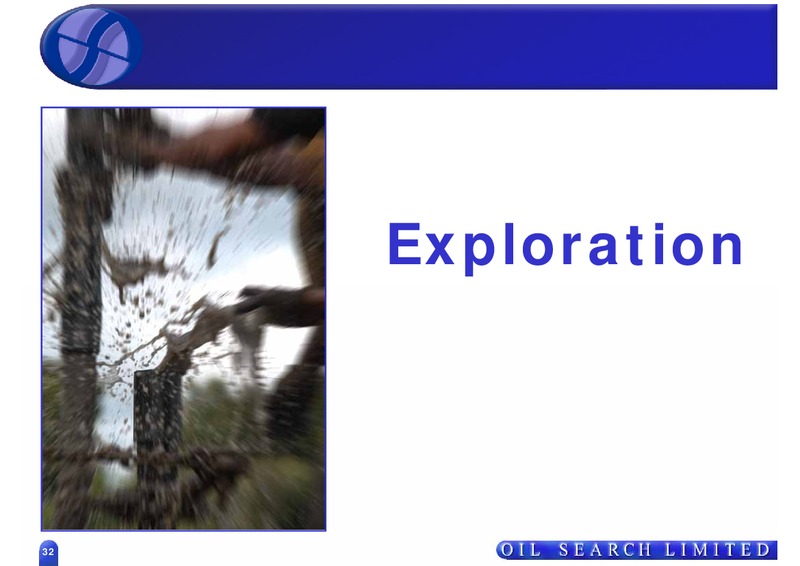 Exploration

32

OIL SEARCH LIMITED